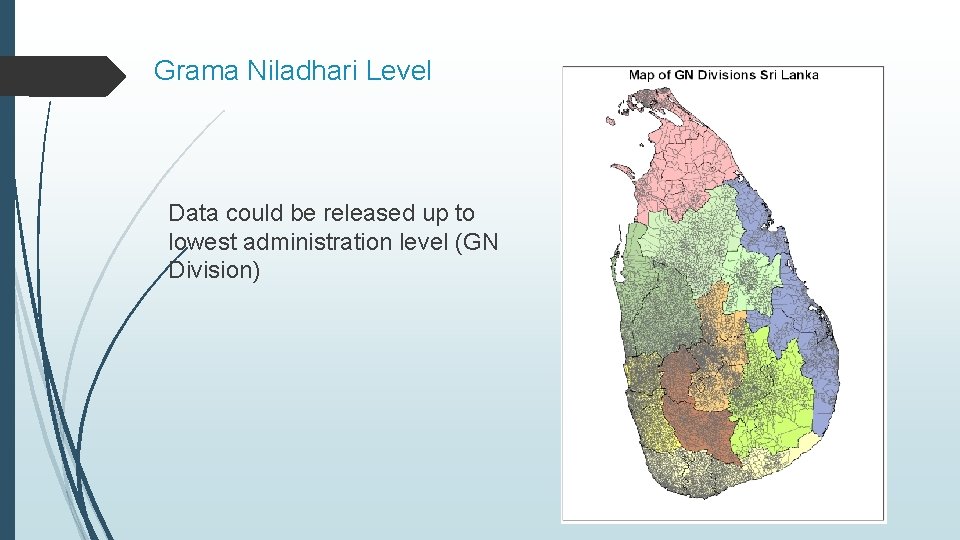 Grama Niladhari Level

Data could be released up to lowest administration level (GN Division)

Map of GN Divisions Sri Lanka